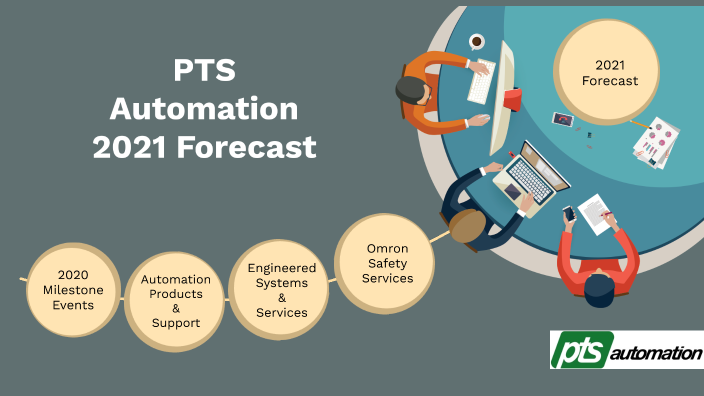 PTS Automation 2021 Forecast

2021 Forecast

2020 Milestone Events

Automation Products & Support

Engineered Systems & Services

Omron Safety Services

pts automation